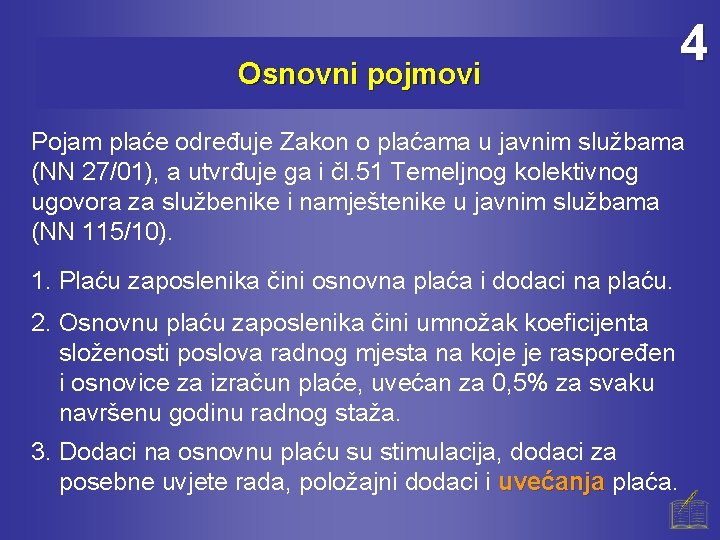 4

Osnovni pojmovi

Pojam plaće određuje Zakon o plaćama u javnim službama (NN 27/01), a utvrđuje ga i čl.51 Temeljnog kolektivnog ugovora za službenike i namještenike u javnim službama (NN 115/10).

1. Plaću zaposlenika čini osnovna plaća i dodaci na plaću.

2. Osnovnu plaću zaposlenika čini umnožak koeficijenta složenosti poslova radnog mjesta na koje je raspoređen i osnovice za izračun plaće, uvećan za 0,5% za svaku navršenu godinu radnog staža.

3. Dodaci na osnovnu plaću su stimulacija, dodaci za posebne uvjete rada, položajni dodaci i uvećanja plaća.